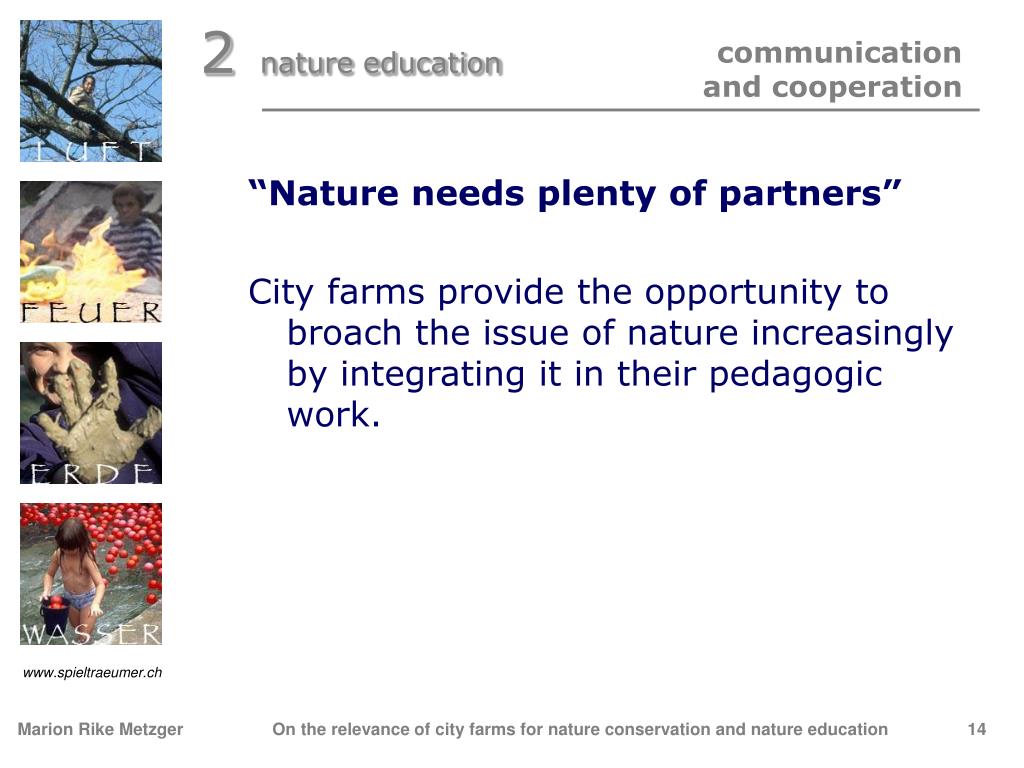 LUFT

FEUER

ERDE

WASSER

www.spieltraeumer.ch

2 nature education

communication and cooperation

“Nature needs plenty of partners”

City farms provide the opportunity to broach the issue of nature increasingly by integrating it in their pedagogic work.

Marion Rike Metzger

On the relevance of city farms for nature conservation and nature education

14